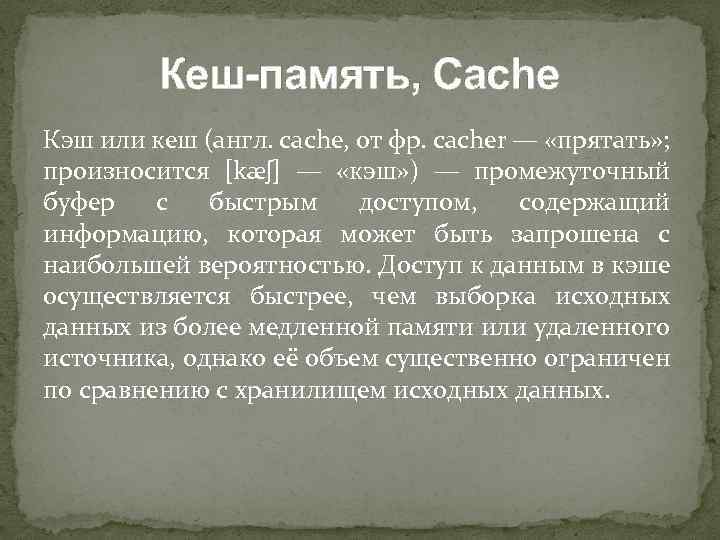 Кеш-память, Cache

Кэш или кеш (англ. cache, от фр. cacher — «прятать»; произносится [kæʃ] — «кэш») — промежуточный буфер с быстрым доступом, содержащий информацию, которая может быть запрошена с наибольшей вероятностью. Доступ к данным в кэше осуществляется быстрее, чем выборка исходных данных из более медленной памяти или удаленного источника, однако её объем существенно ограничен по сравнению с хранилищем исходных данных.